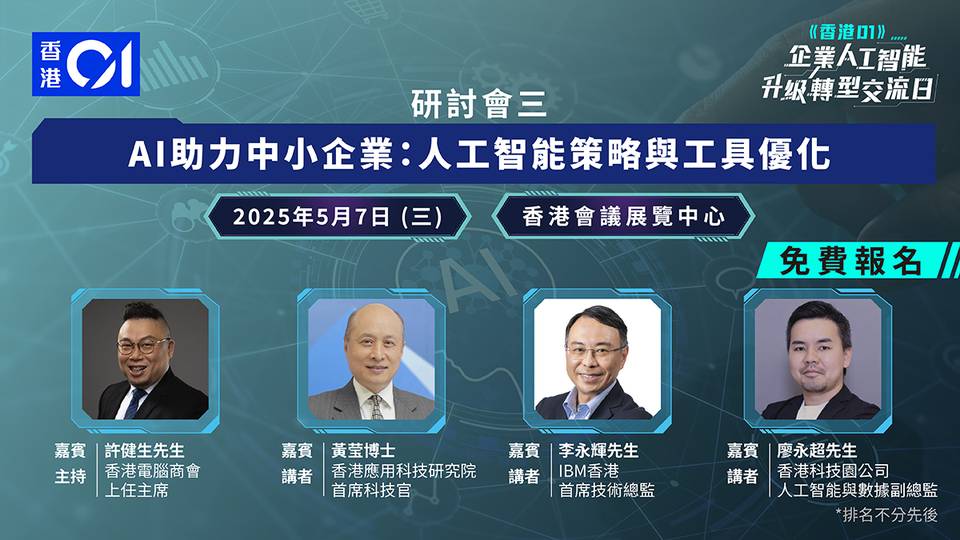 香港 01

《香港01》
企業人工智能
升級轉型交流日

研討會三
AI助力中小企業：人工智能策略與工具優化

2025年5月7日 (三)
香港會議展覽中心

免費報名

AI

嘉賓
主持
許健生先生
香港電腦商會
上任主席

嘉賓
講者
黃瑩博士
香港應用科技研究院
首席科技官

嘉賓
講者
李永輝先生
IBM香港
首席技術總監

嘉賓
講者
廖永超先生
香港科技園公司
人工智能與數據副總監

*排名不分先後